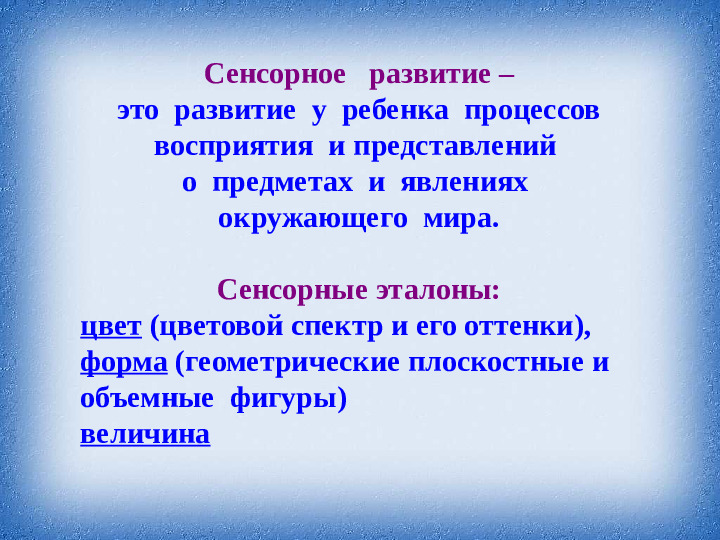 Сенсорное развитие –
это развитие у ребенка процессов восприятия и представлений о предметах и явлениях окружающего мира.

Сенсорные эталоны:
цвет (цветовой спектр и его оттенки),
форма (геометрические плоскостные и объемные фигуры)
величина